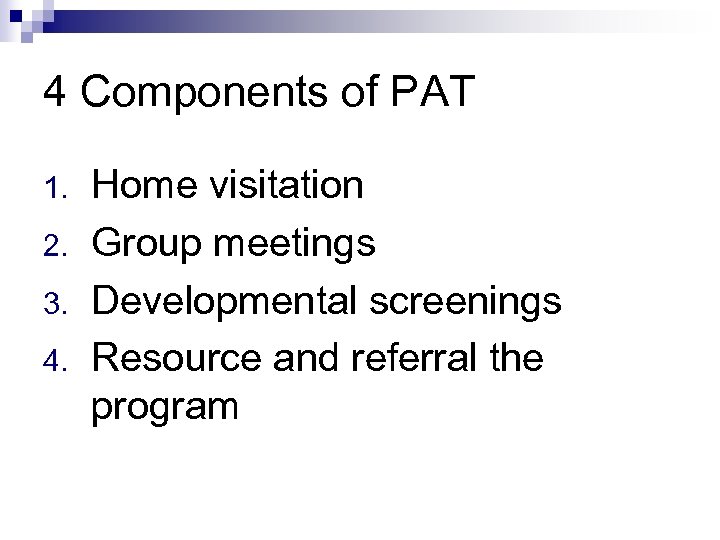 4 Components of PAT

1. Home visitation
2. Group meetings
3. Developmental screenings
4. Resource and referral the program